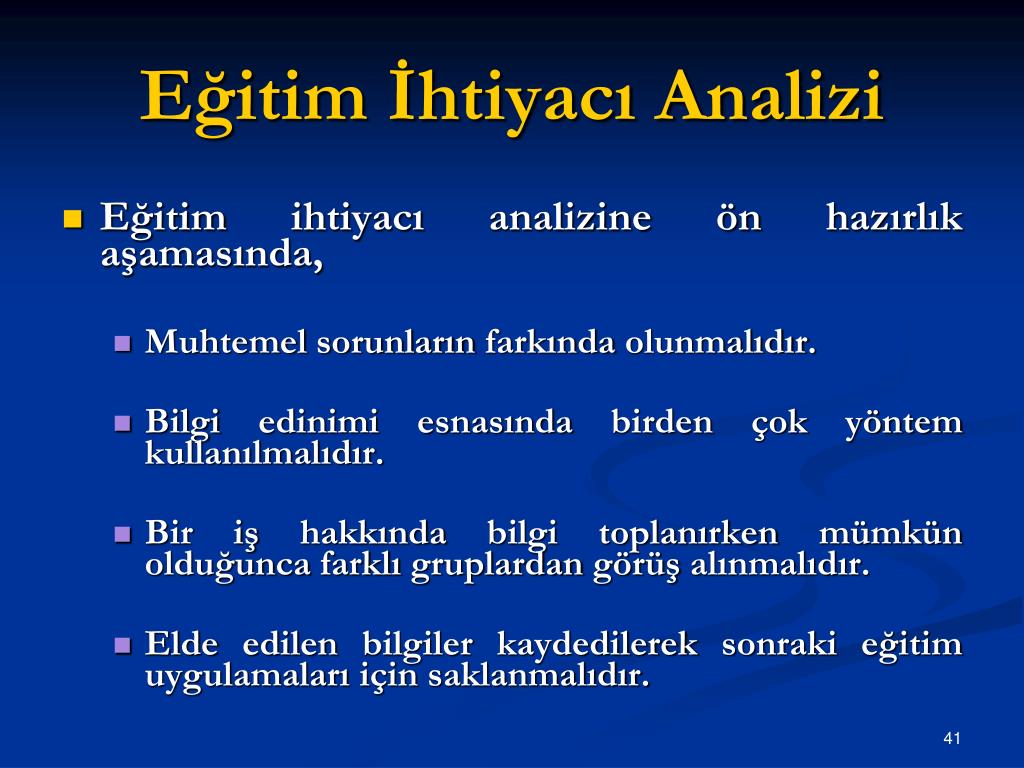 Eğitim İhtiyacı Analizi

Eğitim ihtiyacı analizine ön hazırlık aşamasında,

Muhtemel sorunların farkında olunmalıdır.

Bilgi edinimi esnasında birden çok yöntem kullanılmalıdır.

Bir iş hakkında bilgi toplanırken mümkün olduğunca farklı gruplardan görüş alınmalıdır.

Elde edilen bilgiler kaydedilerek sonraki eğitim uygulamaları için saklanmalıdır.

41